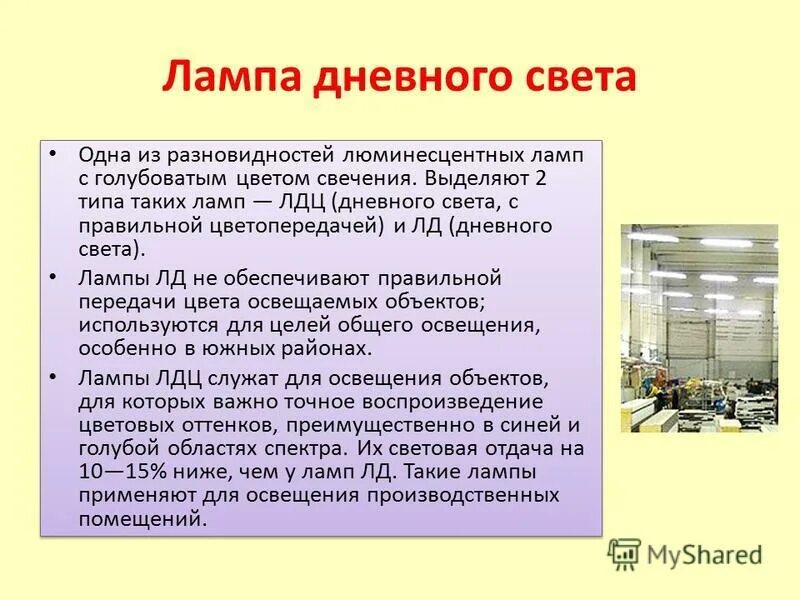 Лампа дневного света

• Одна из разновидностей люминесцентных ламп с голубоватым цветом свечения. Выделяют 2 типа таких ламп — ЛДЦ (дневного света, с правильной цветопередачей) и ЛД (дневного света).

• Лампы ЛД не обеспечивают правильной передачи цвета освещаемых объектов; используются для целей общего освещения, особенно в южных районах.

• Лампы ЛДЦ служат для освещения объектов, для которых важно точное воспроизведение цветовых оттенков, преимущественно в синей и голубой областях спектра. Их световая отдача на 10—15% ниже, чем у ламп ЛД. Такие лампы применяют для освещения производственных помещений.

MyShared